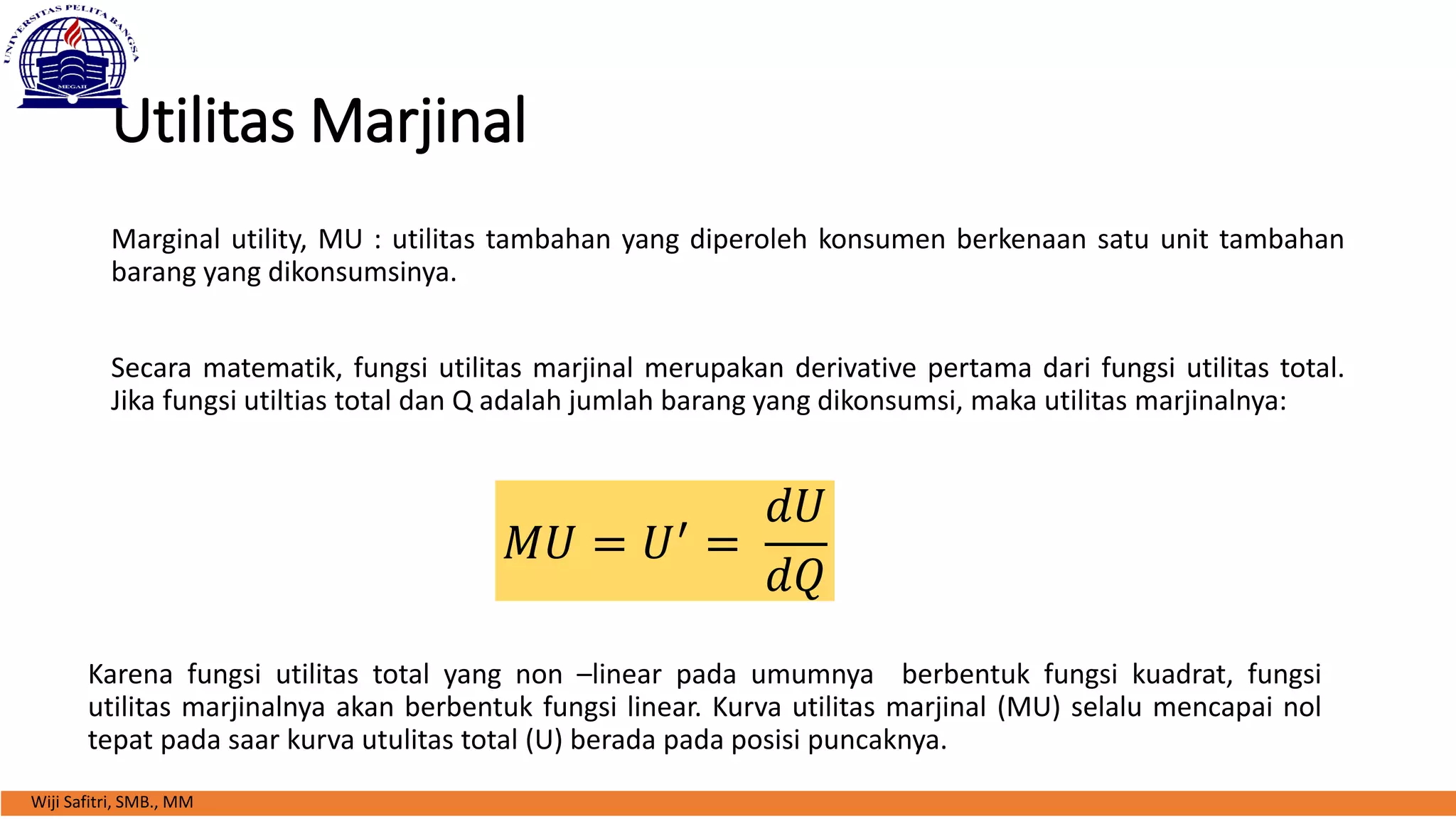 UNIVERSITAS PELITA BANGSA
MEGAH

Utilitas Marjinal

Marginal utility, MU : utilitas tambahan yang diperoleh konsumen berkenaan satu unit tambahan barang yang dikonsumsinya.

Secara matematik, fungsi utilitas marjinal merupakan derivative pertama dari fungsi utilitas total. Jika fungsi utiltias total dan Q adalah jumlah barang yang dikonsumsi, maka utilitas marjinalnya:

$MU = U' = \frac{dU}{dQ}$

Karena fungsi utilitas total yang non –linear pada umumnya berbentuk fungsi kuadrat, fungsi utilitas marjinalnya akan berbentuk fungsi linear. Kurva utilitas marjinal (MU) selalu mencapai nol tepat pada saar kurva utulitas total (U) berada pada posisi puncaknya.

Wiji Safitri, SMB., MM